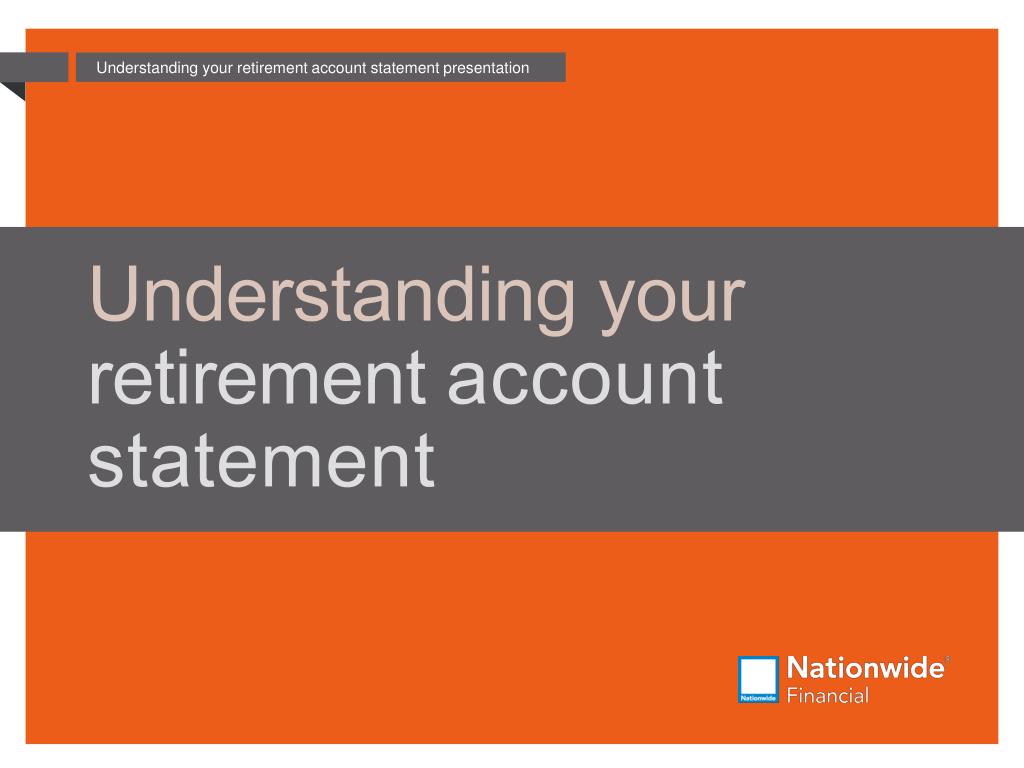 Understanding your retirement account statement presentation

Understanding your retirement account statement

Nationwide
Nationwide®
Financial